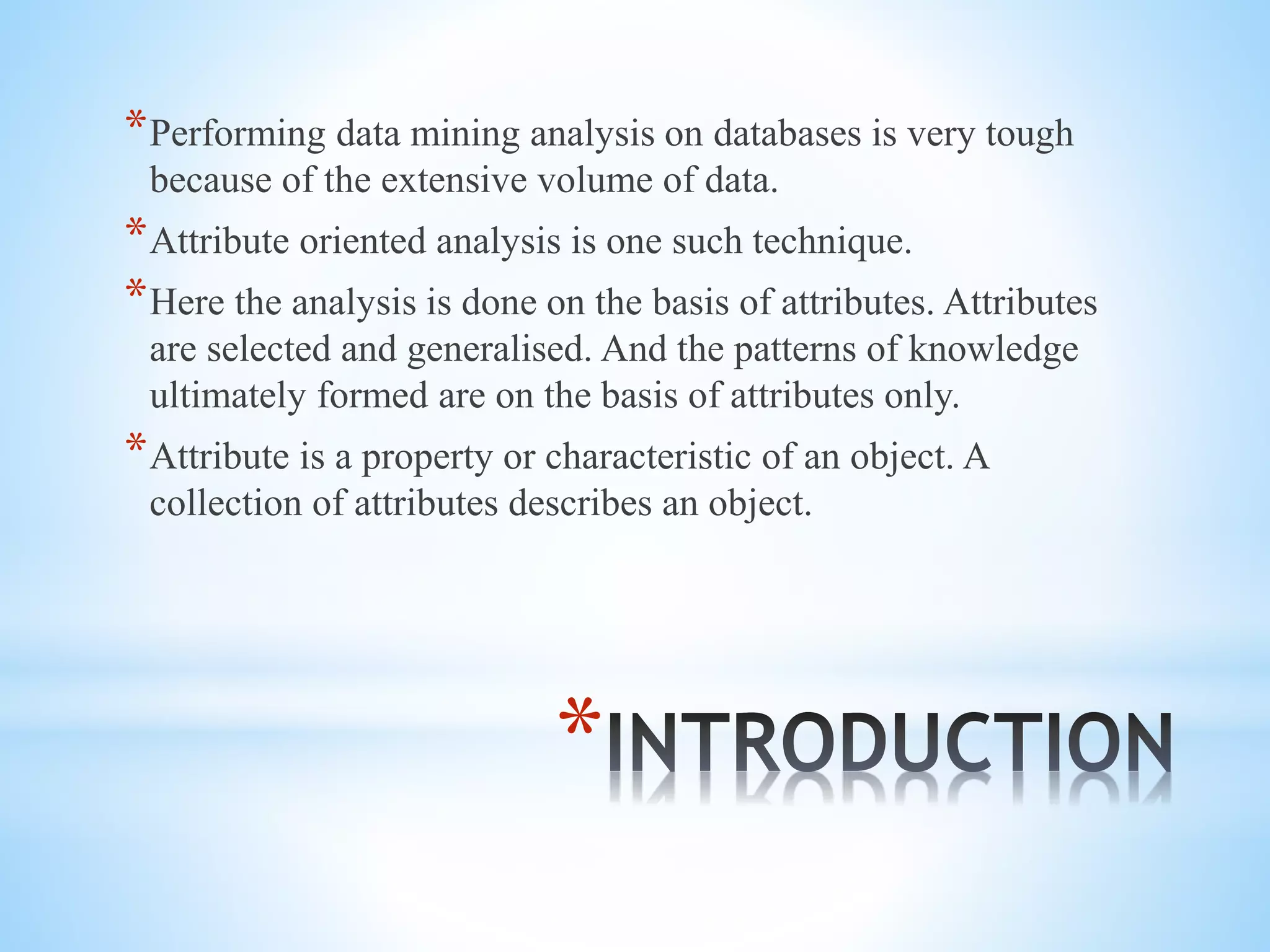 *Performing data mining analysis on databases is very tough because of the extensive volume of data.

*Attribute oriented analysis is one such technique.

*Here the analysis is done on the basis of attributes. Attributes are selected and generalised. And the patterns of knowledge ultimately formed are on the basis of attributes only.

*Attribute is a property or characteristic of an object. A collection of attributes describes an object.

*INTRODUCTION